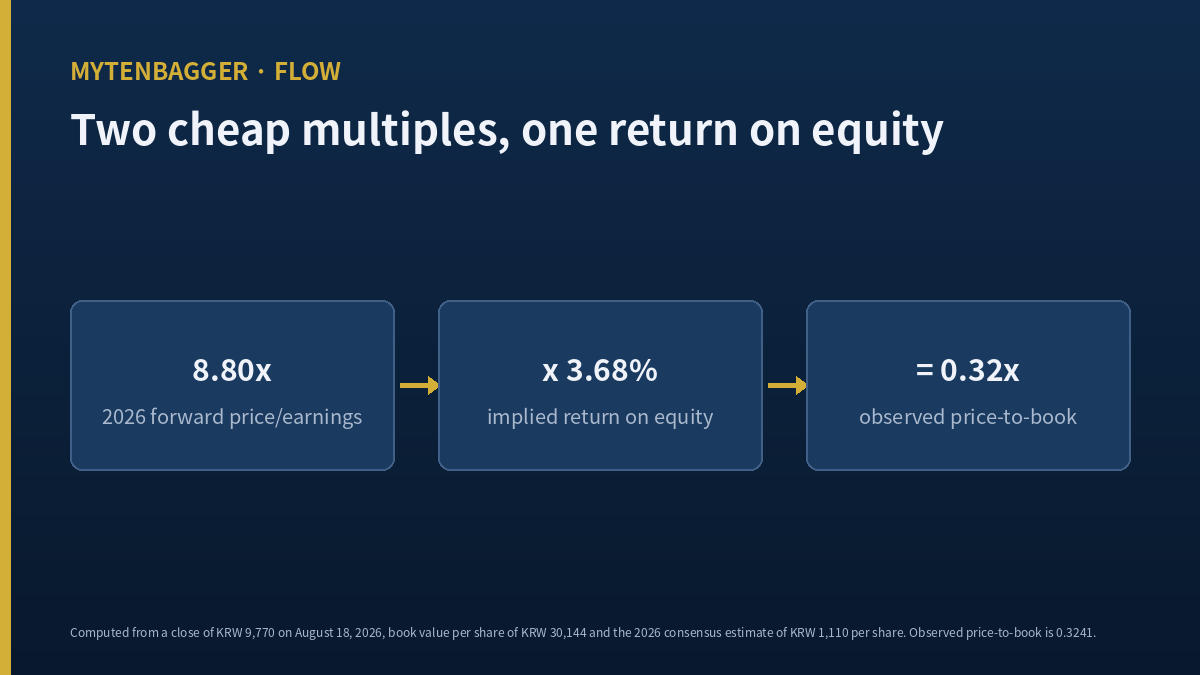 MYTENBAGGER · FLOW

Two cheap multiples, one return on equity

8.80x
2026 forward price/earnings

x 3.68%
implied return on equity

= 0.32x
observed price-to-book

Computed from a close of KRW 9,770 on August 18, 2026, book value per share of KRW 30,144 and the 2026 consensus estimate of KRW 1,110 per share. Observed price-to-book is 0.3241.